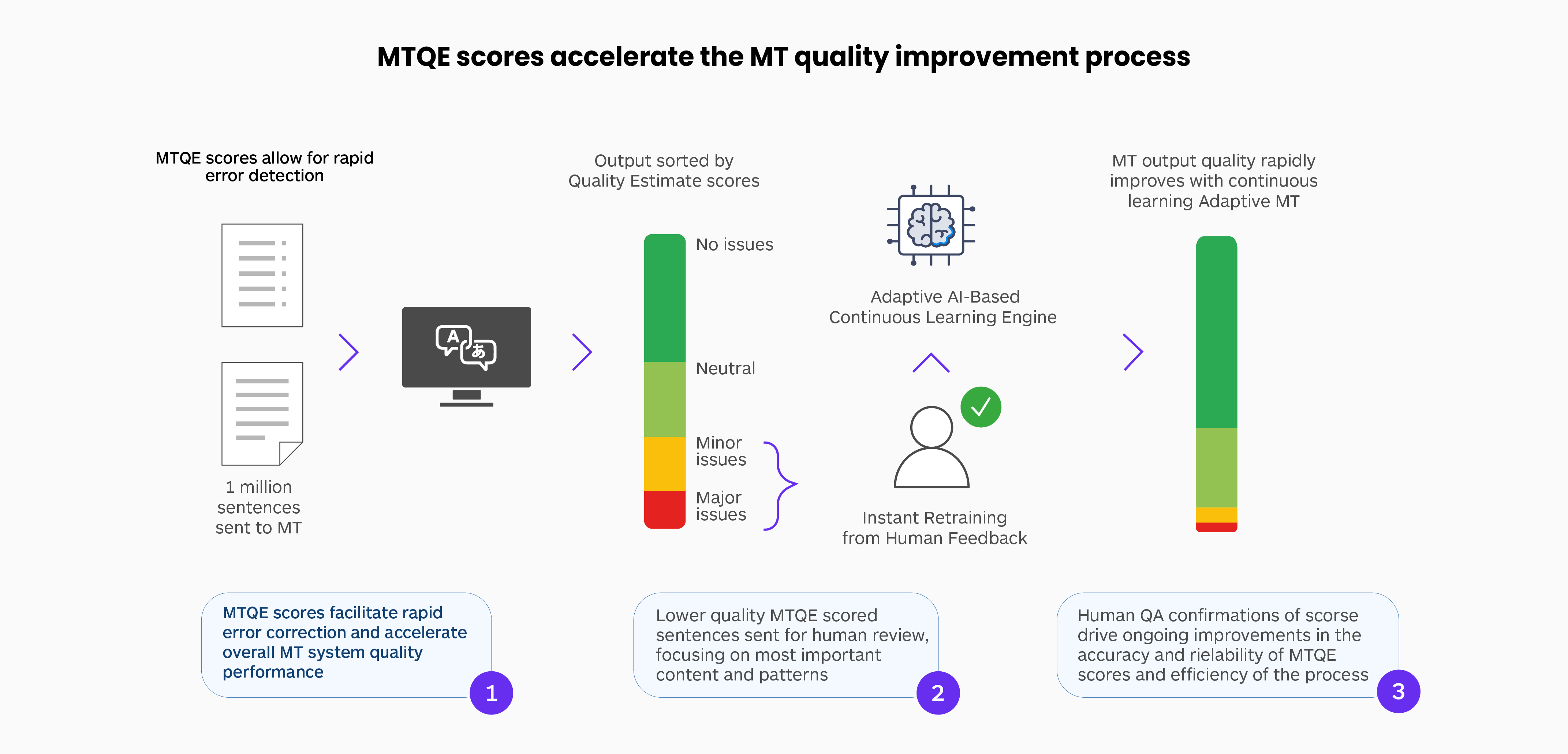 MTQE scores accelerate the MT quality improvement process

MTQE scores allow for rapid error detection

1 million sentences sent to MT

A あ

Output sorted by Quality Estimate scores

No issues

Neutral

Minor issues

Major issues

Adaptive AI-Based Continuous Learning Engine

Instant Retraining from Human Feedback

MT output quality rapidly improves with continuous learning Adaptive MT

MTQE scores facilitate rapid error correction and accelerate overall MT system quality performance

1

Lower quality MTQE scored sentences sent for human review, focusing on most important content and patterns

2

Human QA confirmations of scorse drive ongoing improvements in the accuracy and rielability of MTQE scores and efficiency of the process

3